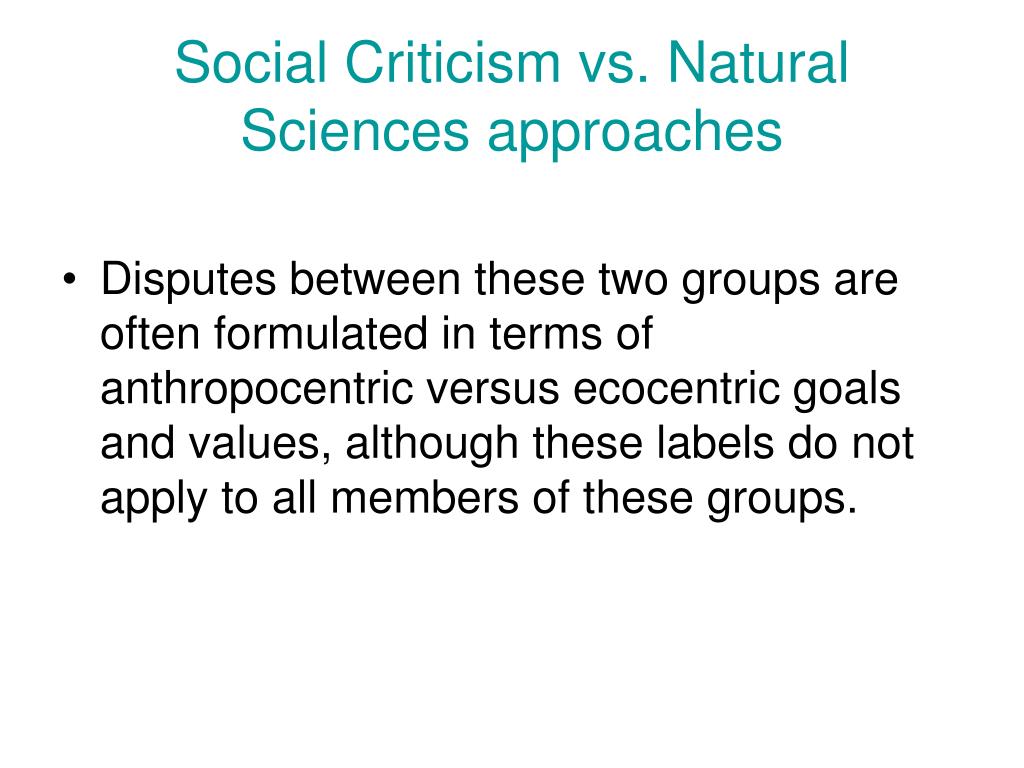 Social Criticism vs. Natural Sciences approaches

• Disputes between these two groups are often formulated in terms of anthropocentric versus ecocentric goals and values, although these labels do not apply to all members of these groups.